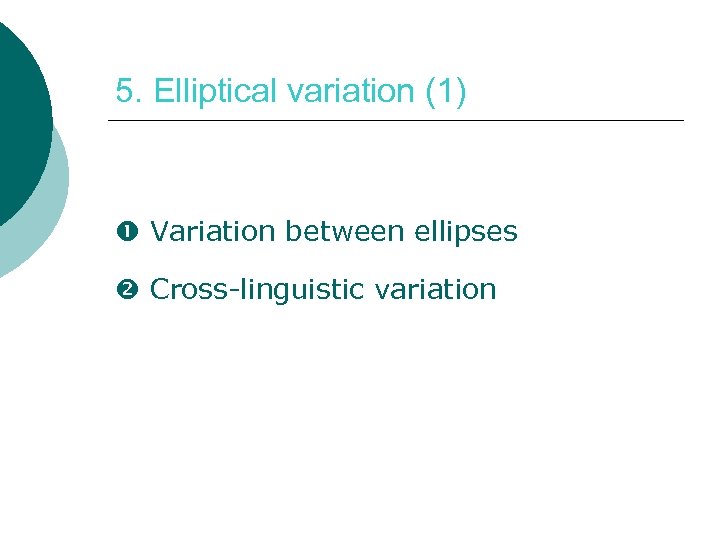 5. Elliptical variation (1)

❶ Variation between ellipses

❷ Cross-linguistic variation